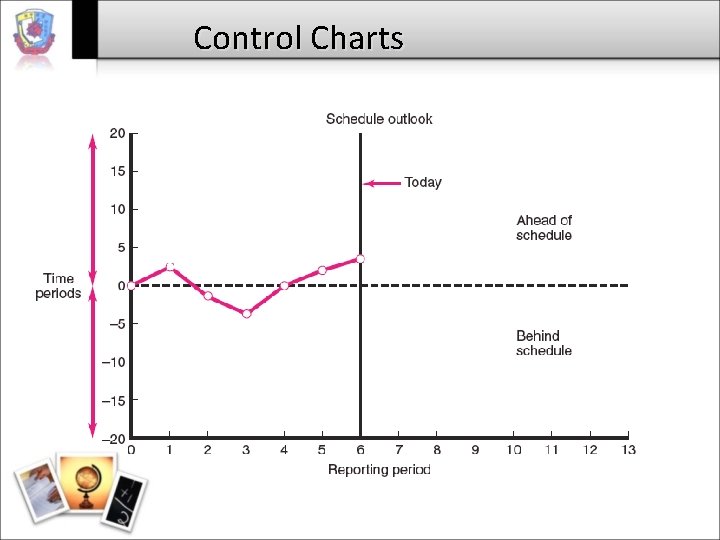 Control Charts

Schedule outlook

20
15
10
5
0
−5
−10
−15
−20

Time periods

Today

Ahead of schedule

Behind schedule

0 1 2 3 4 5 6 7 8 9 10 11 12 13

Reporting period